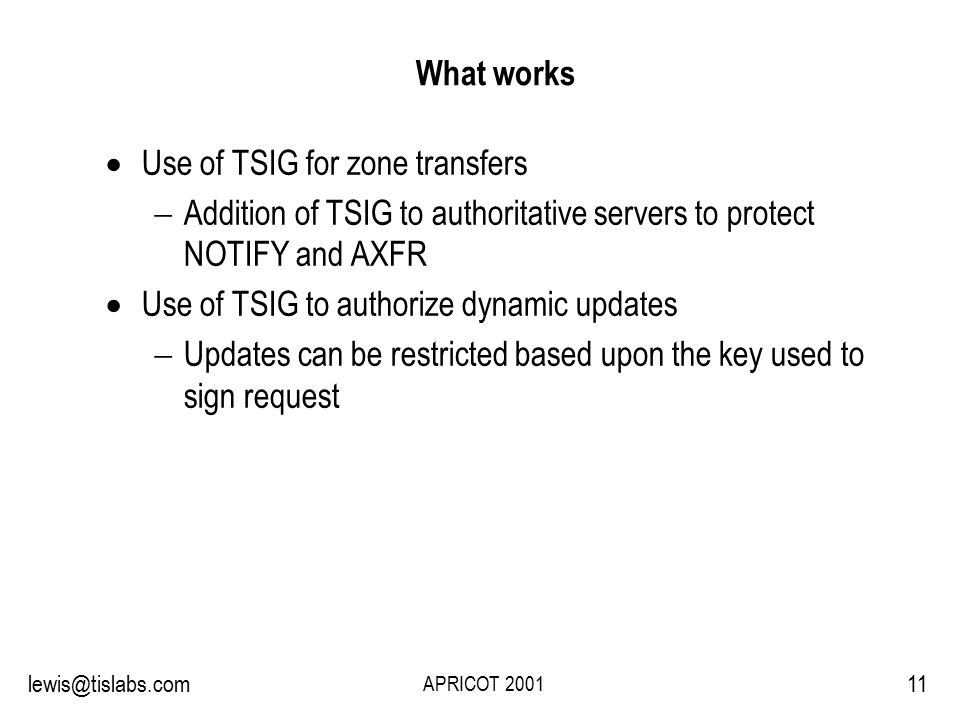 What works

• Use of TSIG for zone transfers
  – Addition of TSIG to authoritative servers to protect NOTIFY and AXFR
• Use of TSIG to authorize dynamic updates
  – Updates can be restricted based upon the key used to sign request

lewis@tislabs.com

APRICOT 2001

11